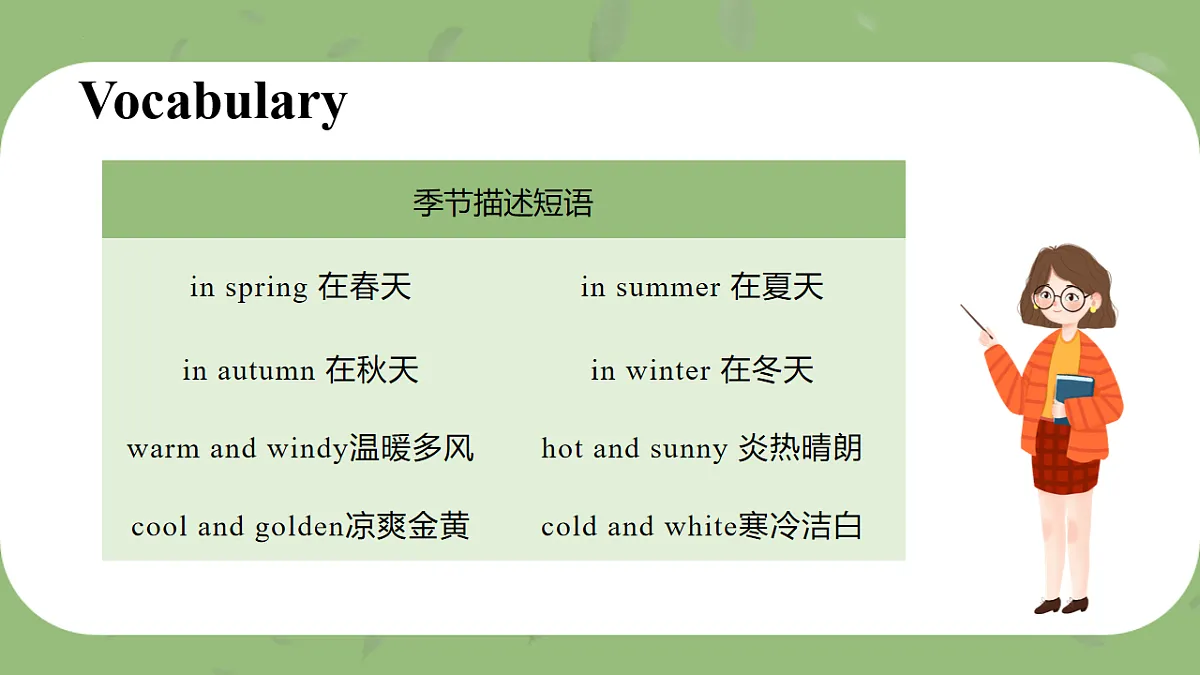 Vocabulary

| 季节描述短语 | |
|---|---|
| in spring 在春天 | in summer 在夏天 |
| in autumn 在秋天 | in winter 在冬天 |
| warm and windy温暖多风 | hot and sunny 炎热晴朗 |
| cool and golden凉爽金黄 | cold and white寒冷洁白 |